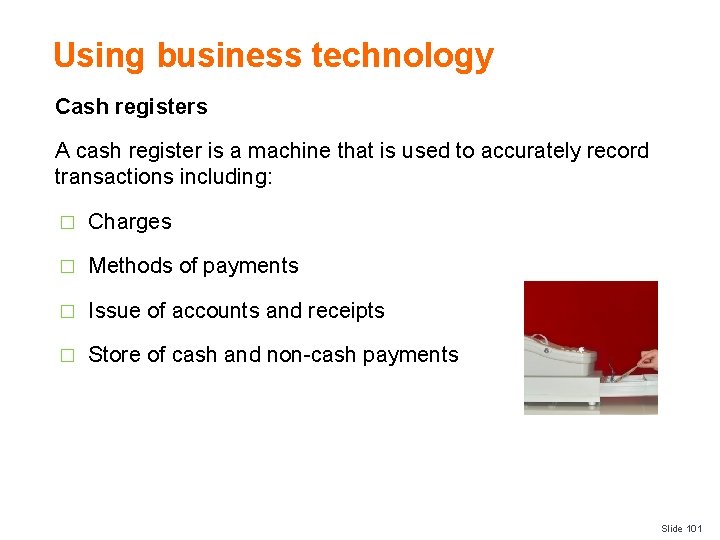 Using business technology

Cash registers

A cash register is a machine that is used to accurately record transactions including:

□ Charges

□ Methods of payments

□ Issue of accounts and receipts

□ Store of cash and non-cash payments

Slide 101